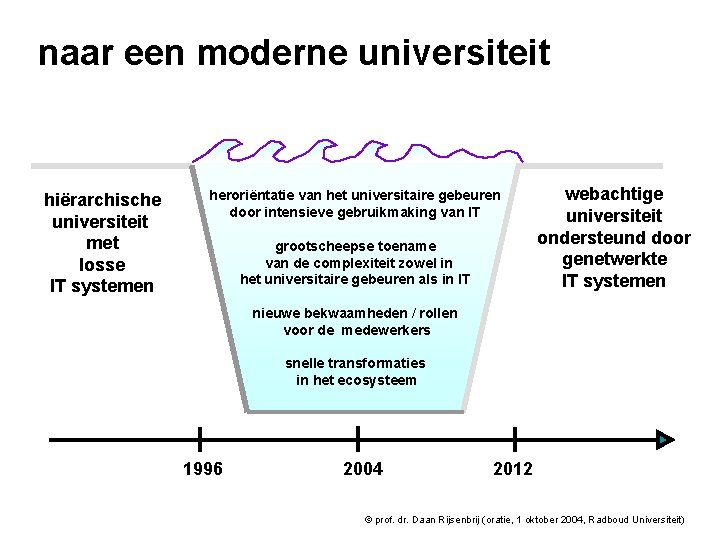 naar een moderne universiteit

hiërarchische universiteit met losse IT systemen

heroriëntatie van het universitaire gebeuren door intensieve gebruikmaking van IT

grootscheepse toename van de complexiteit zowel in het universitaire gebeuren als in IT

nieuwe bekwaamheden / rollen voor de medewerkers

snelle transformaties in het ecosysteem

webachtige universiteit ondersteund door genetwerkte IT systemen

1996

2004

2012

© prof. dr. Daan Rijsenbrij (oratie, 1 oktober 2004, Radboud Universiteit)